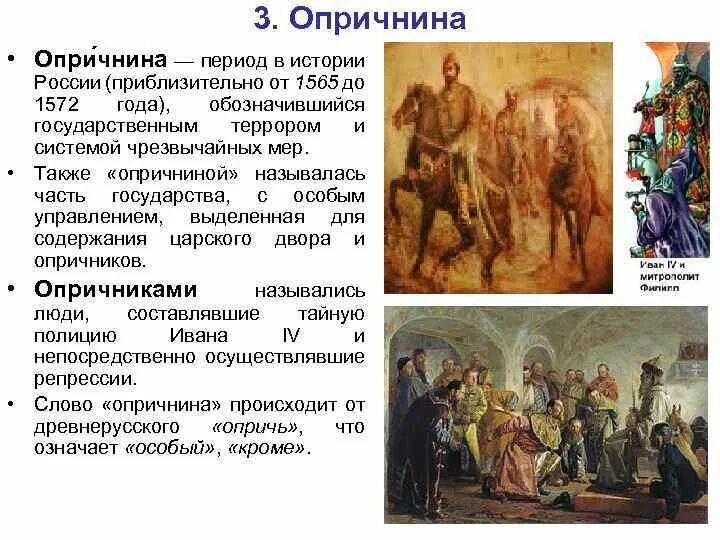 3. Опричнина

• Опри́чнина — период в истории России (приблизительно от 1565 до 1572 года), обозначившийся государственным террором и системой чрезвычайных мер.
• Также «опричниной» называлась часть государства, с особым управлением, выделенная для содержания царского двора и опричников.
• Опричниками назывались люди, составлявшие тайную полицию Ивана IV и непосредственно осуществлявшие репрессии.
• Слово «опричнина» происходит от древнерусского «опричь», что означает «особый», «кроме».

Иван IV и митрополит Филипп